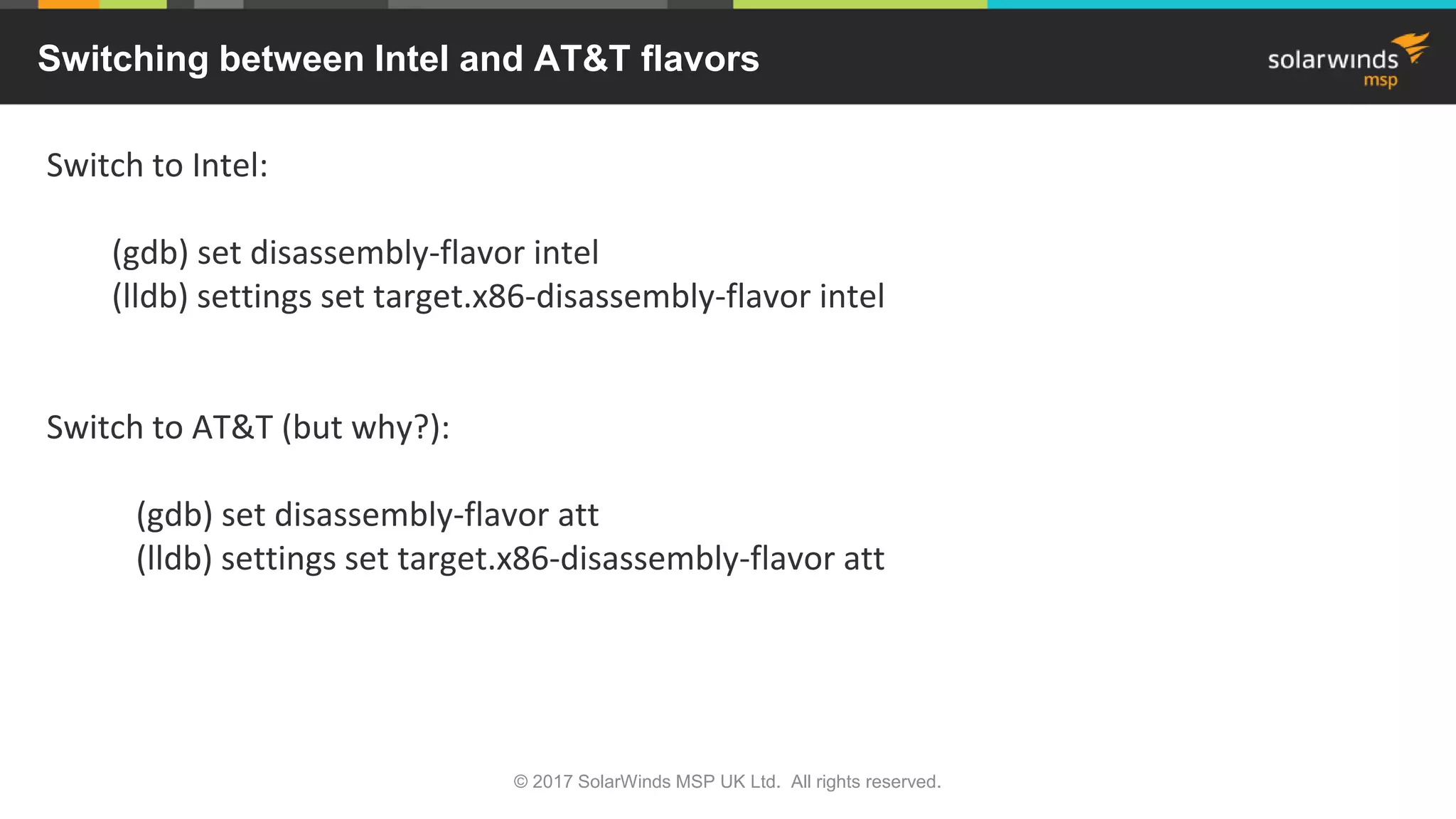 Switching between Intel and AT&T flavors

solarwinds msp

Switch to Intel:

(gdb) set disassembly-flavor intel
(lldb) settings set target.x86-disassembly-flavor intel

Switch to AT&T (but why?):

(gdb) set disassembly-flavor att
(lldb) settings set target.x86-disassembly-flavor att

© 2017 SolarWinds MSP UK Ltd. All rights reserved.